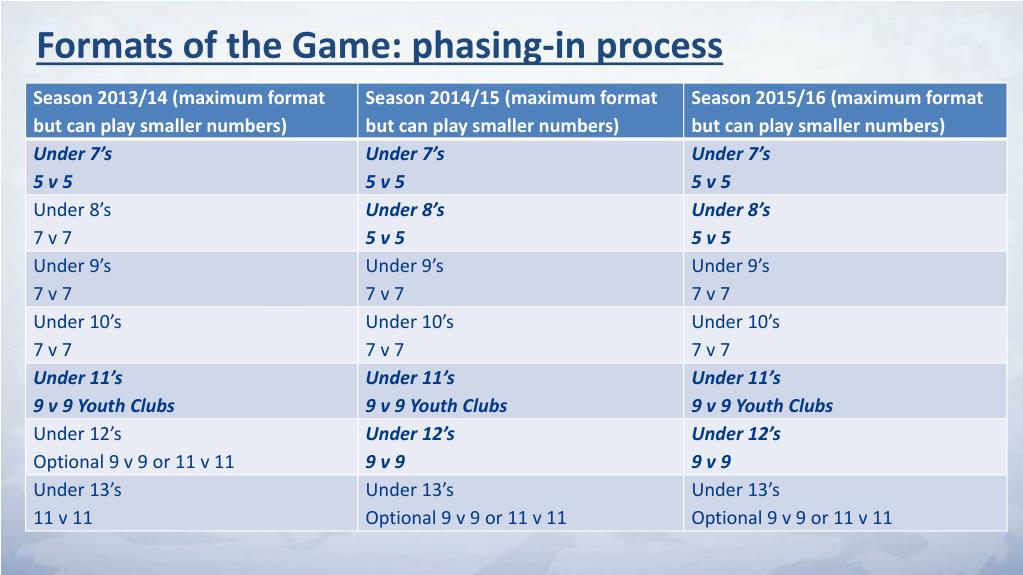 Formats of the Game: phasing-in process

| Season 2013/14 (maximum format but can play smaller numbers) | Season 2014/15 (maximum format but can play smaller numbers) | Season 2015/16 (maximum format but can play smaller numbers) |
|---|---|---|
| Under 7's 5 v 5 | Under 7's 5 v 5 | Under 7's 5 v 5 |
| Under 8's 7 v 7 | Under 8's 5 v 5 | Under 8's 5 v 5 |
| Under 9's 7 v 7 | Under 9's 7 v 7 | Under 9's 7 v 7 |
| Under 10's 7 v 7 | Under 10's 7 v 7 | Under 10's 7 v 7 |
| Under 11's 9 v 9 Youth Clubs | Under 11's 9 v 9 Youth Clubs | Under 11's 9 v 9 Youth Clubs |
| Under 12's Optional 9 v 9 or 11 v 11 | Under 12's 9 v 9 | Under 12's 9 v 9 |
| Under 13's 11 v 11 | Under 13's Optional 9 v 9 or 11 v 11 | Under 13's Optional 9 v 9 or 11 v 11 |